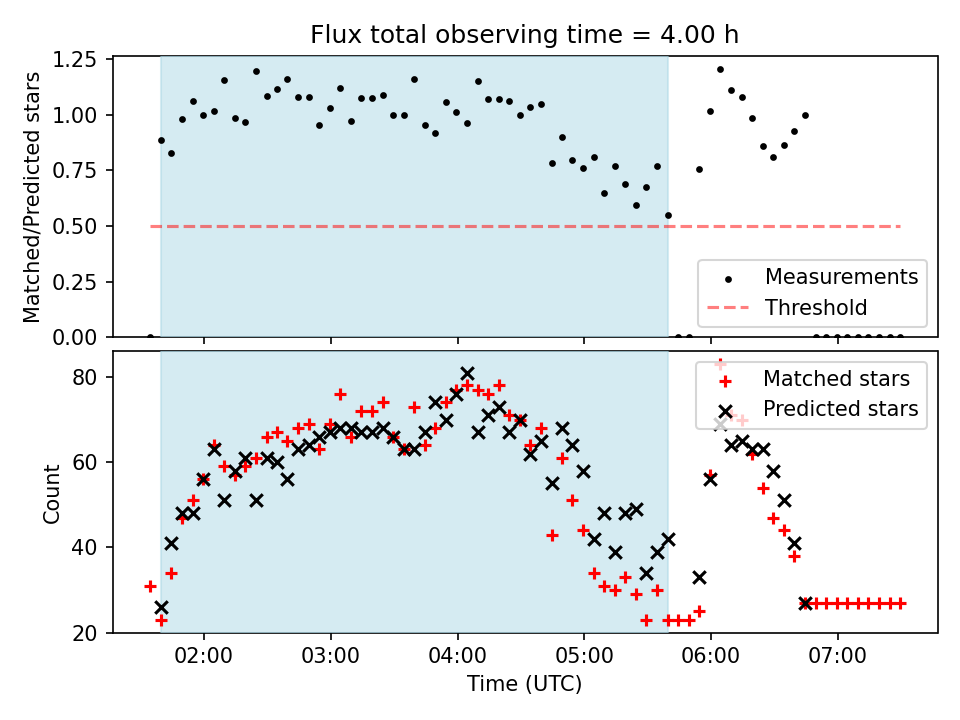 Flux total observing time = 4.00 h

Matched/Predicted stars

1.25
1.00
0.75
0.50
0.25
0.00

Measurements
Threshold

Count

80
60
40
20

Matched stars
Predicted stars

02:00
03:00
04:00
05:00
06:00
07:00

Time (UTC)